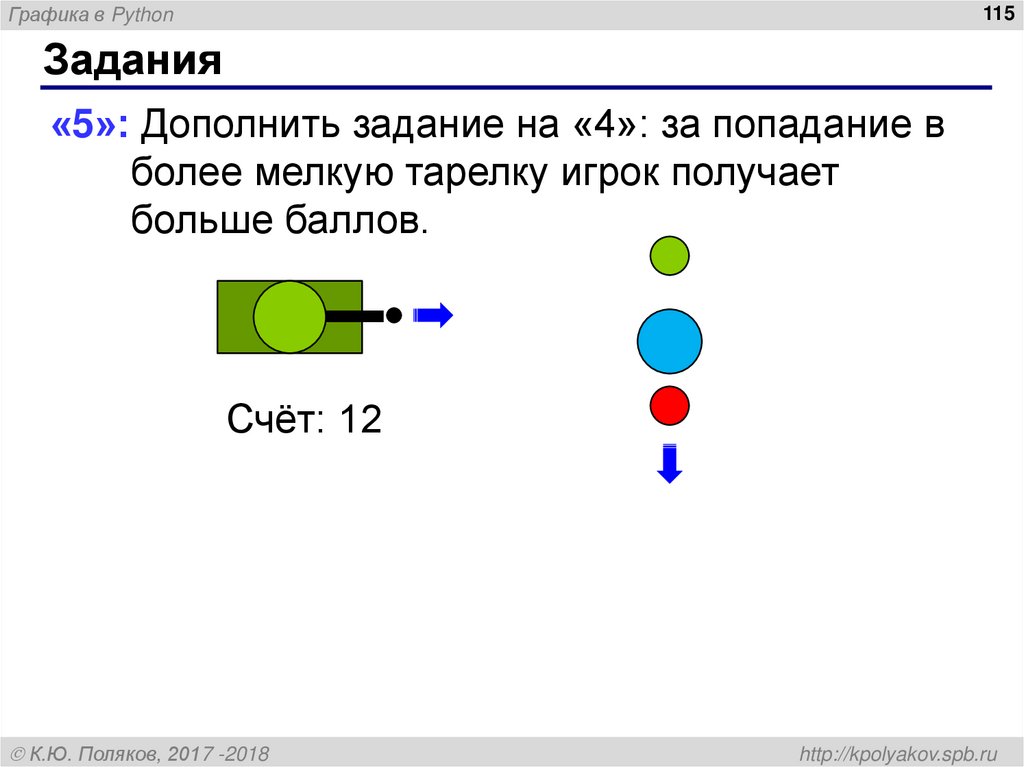 Графика в Python

115

Задания

«5»: Дополнить задание на «4»: за попадание в более мелкую тарелку игрок получает больше баллов.

Счёт: 12

© К.Ю. Поляков, 2017 -2018

http://kpolyakov.spb.ru